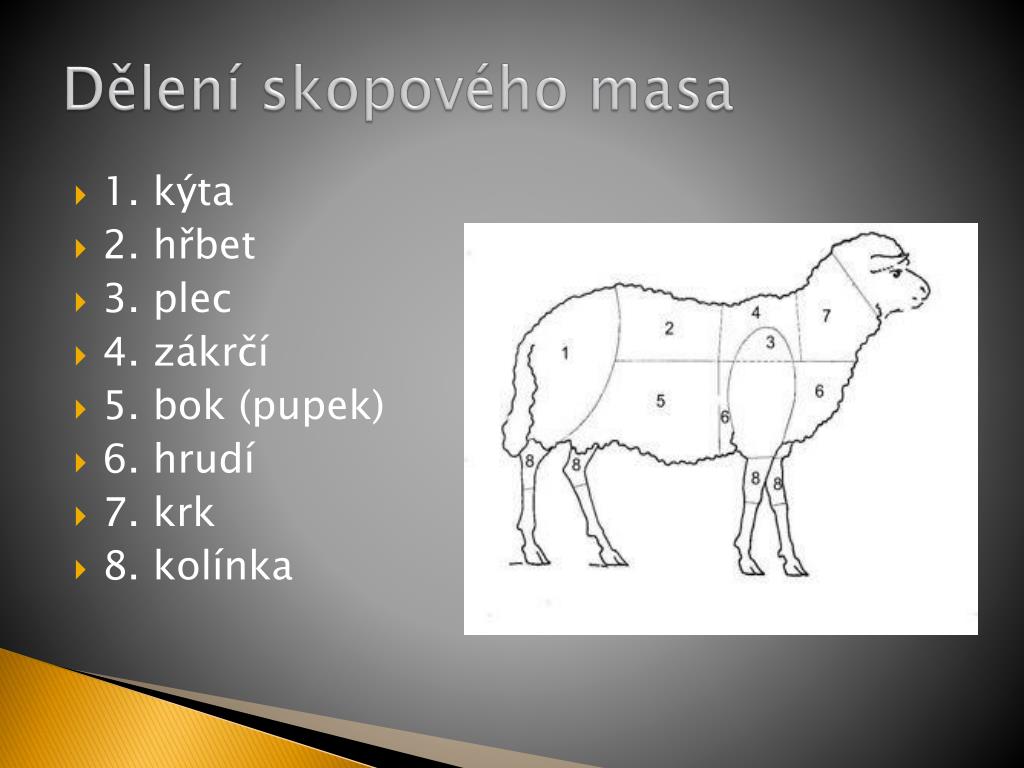 Dělení skopového masa

1. kýta
2. hřbet
3. plec
4. zákrčí
5. bok (pupek)
6. hrudí
7. krk
8. kolínka

1
2
4
7
3
5
6
6
8
8
8
8